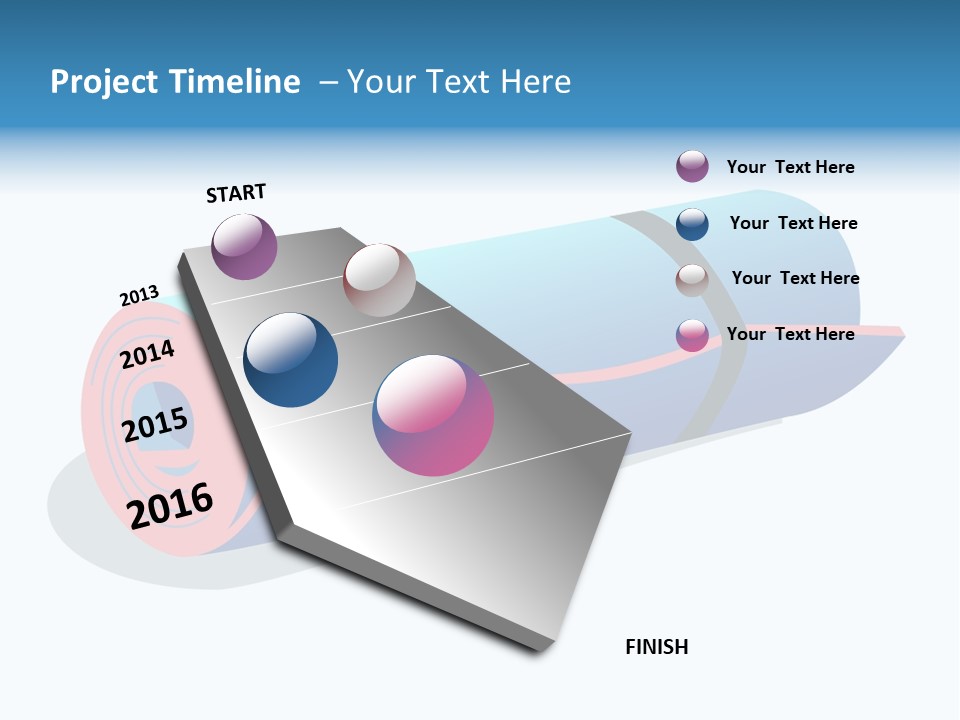 Project Timeline – Your Text Here

START

2013

2014

2015

2016

Your Text Here

Your Text Here

Your Text Here

Your Text Here

FINISH